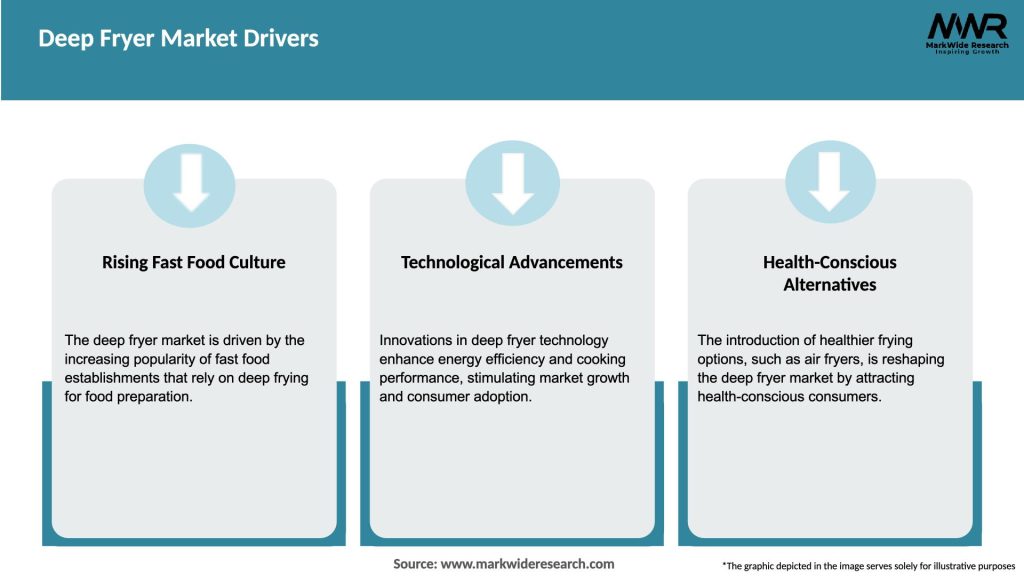 Deep Fryer Market Drivers

MWR
MarkWide Research
Inspiring Growth

Rising Fast Food Culture

The deep fryer market is driven by the increasing popularity of fast food establishments that rely on deep frying for food preparation.

Technological Advancements

Innovations in deep fryer technology enhance energy efficiency and cooking performance, stimulating market growth and consumer adoption.

Health-Conscious Alternatives

The introduction of healthier frying options, such as air fryers, is reshaping the deep fryer market by attracting health-conscious consumers.

Source: www.markwideresearch.com

*The graphic depicted in the image serves solely for illustrative purposes